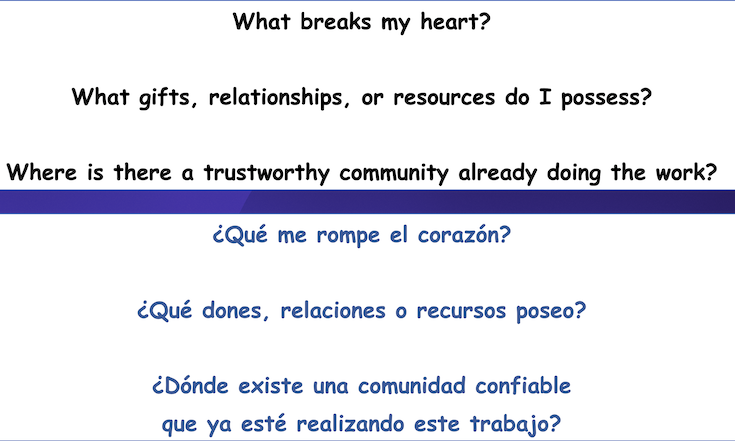 What breaks my heart?

What gifts, relationships, or resources do I possess?

Where is there a trustworthy community already doing the work?

¿Qué me rompe el corazón?

¿Qué dones, relaciones o recursos poseo?

¿Dónde existe una comunidad confiable que ya esté realizando este trabajo?